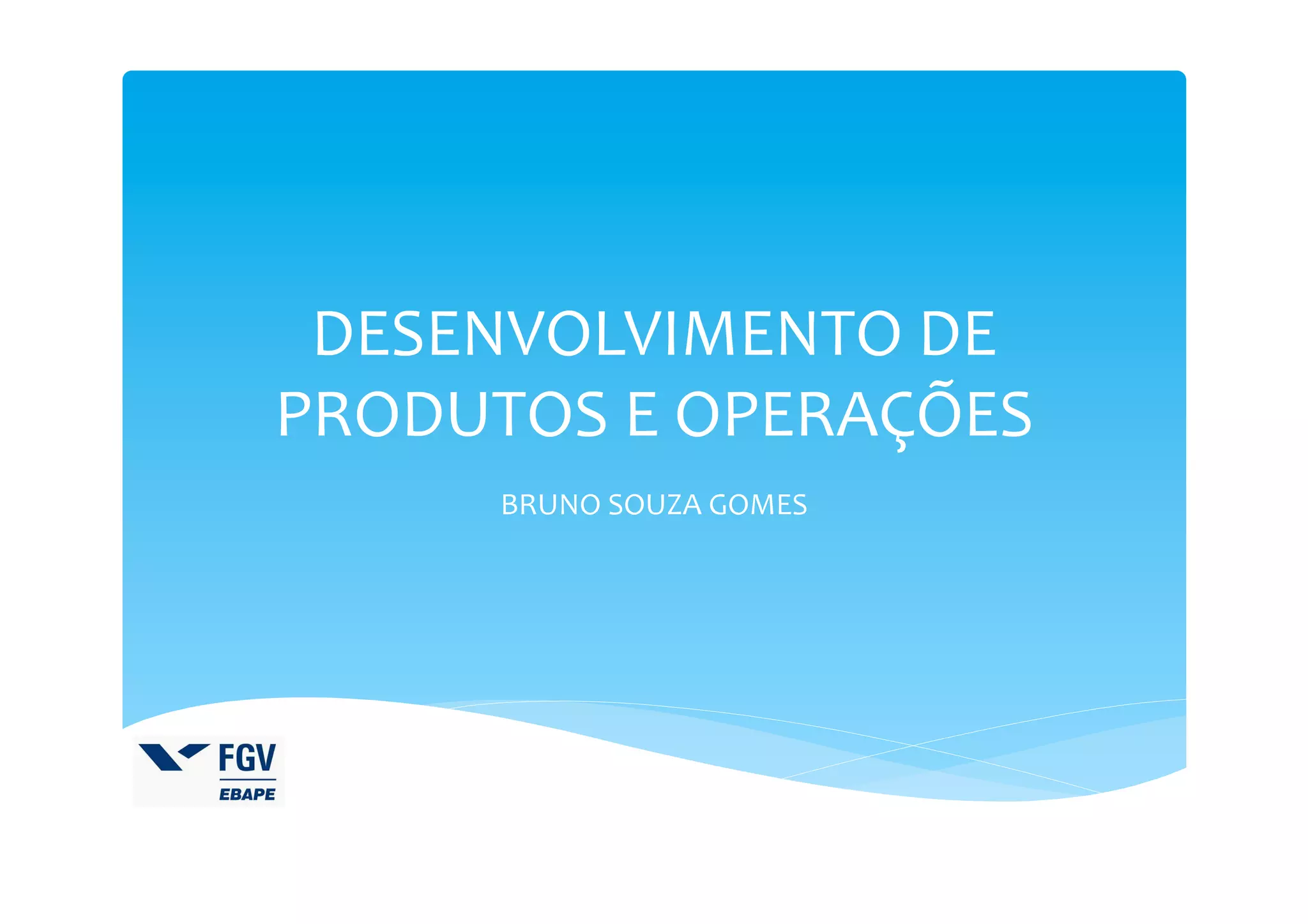 DESENVOLVIMENTO DE PRODUTOS E OPERAÇÕES

BRUNO SOUZA GOMES

FGV
EBAPE